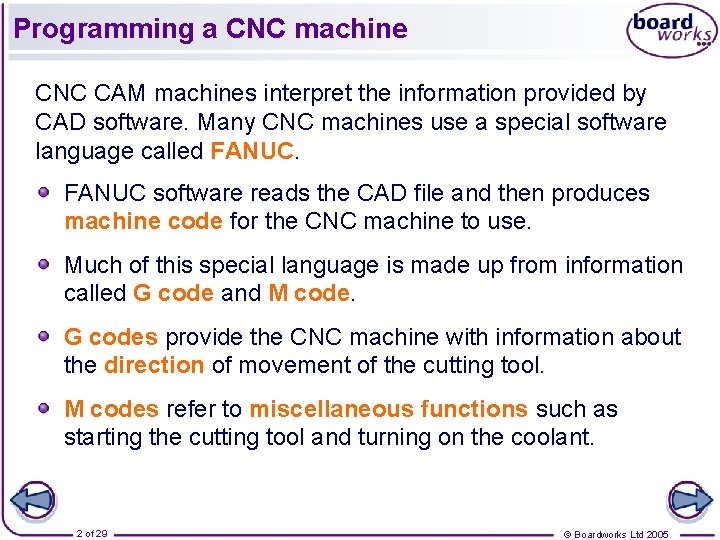 Programming a CNC machine

board works

CNC CAM machines interpret the information provided by CAD software. Many CNC machines use a special software language called FANUC.

FANUC software reads the CAD file and then produces machine code for the CNC machine to use.

Much of this special language is made up from information called G code and M code.

G codes provide the CNC machine with information about the direction of movement of the cutting tool.

M codes refer to miscellaneous functions such as starting the cutting tool and turning on the coolant.

2 of 29

© Boardworks Ltd 2005